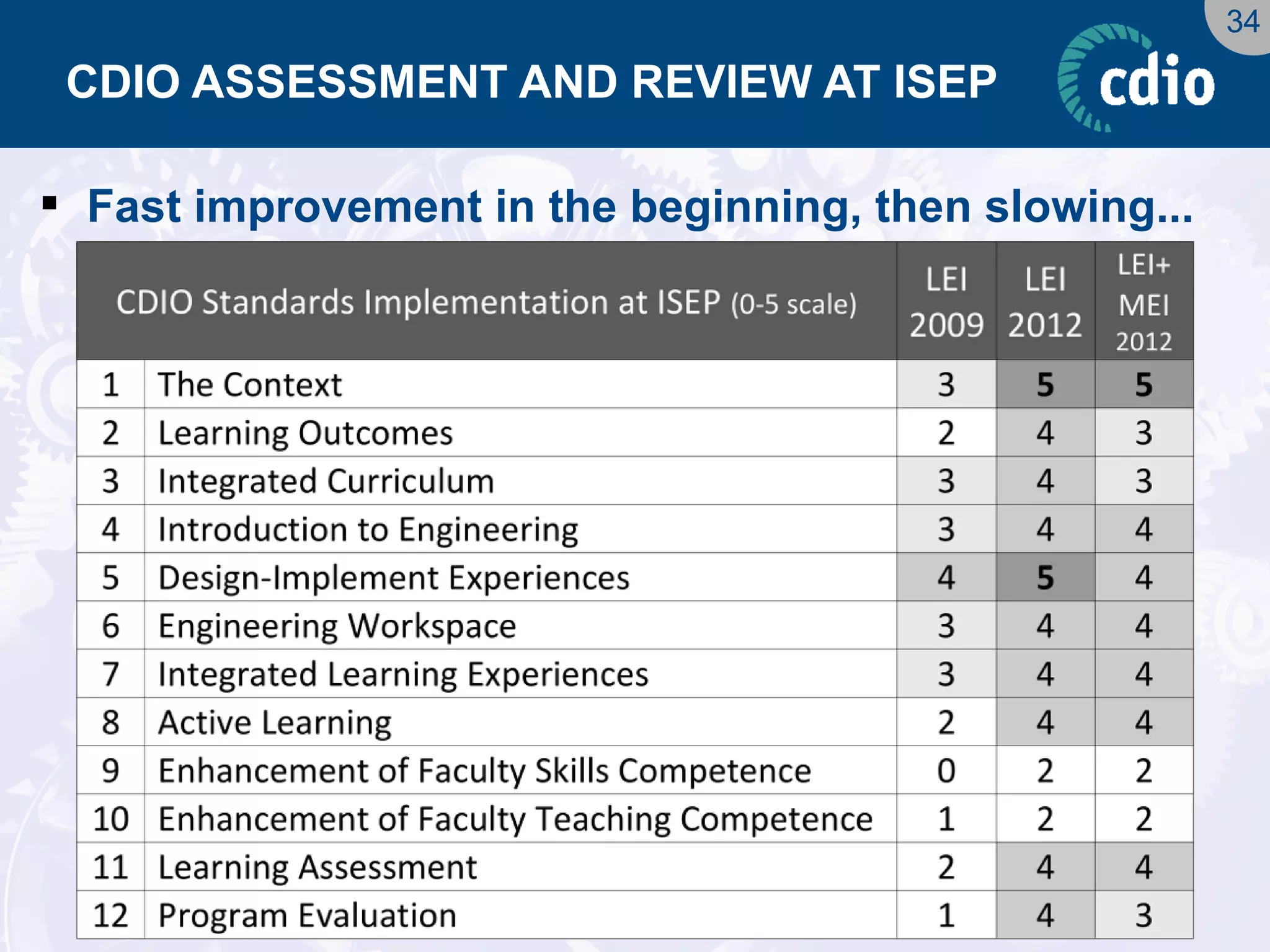 34

CDIO ASSESSMENT AND REVIEW AT ISEP

cdio

▪ Fast improvement in the beginning, then slowing...

| CDIO Standards Implementation at ISEP (0-5 scale) | | LEI 2009 | LEI 2012 | LEI+ MEI 2012 |
|---|---|---|---|---|
| 1 | The Context | 3 | 5 | 5 |
| 2 | Learning Outcomes | 2 | 4 | 3 |
| 3 | Integrated Curriculum | 3 | 4 | 3 |
| 4 | Introduction to Engineering | 3 | 4 | 4 |
| 5 | Design-Implement Experiences | 4 | 5 | 4 |
| 6 | Engineering Workspace | 3 | 4 | 4 |
| 7 | Integrated Learning Experiences | 3 | 4 | 4 |
| 8 | Active Learning | 2 | 4 | 4 |
| 9 | Enhancement of Faculty Skills Competence | 0 | 2 | 2 |
| 10 | Enhancement of Faculty Teaching Competence | 1 | 2 | 2 |
| 11 | Learning Assessment | 2 | 4 | 4 |
| 12 | Program Evaluation | 1 | 4 | 3 |